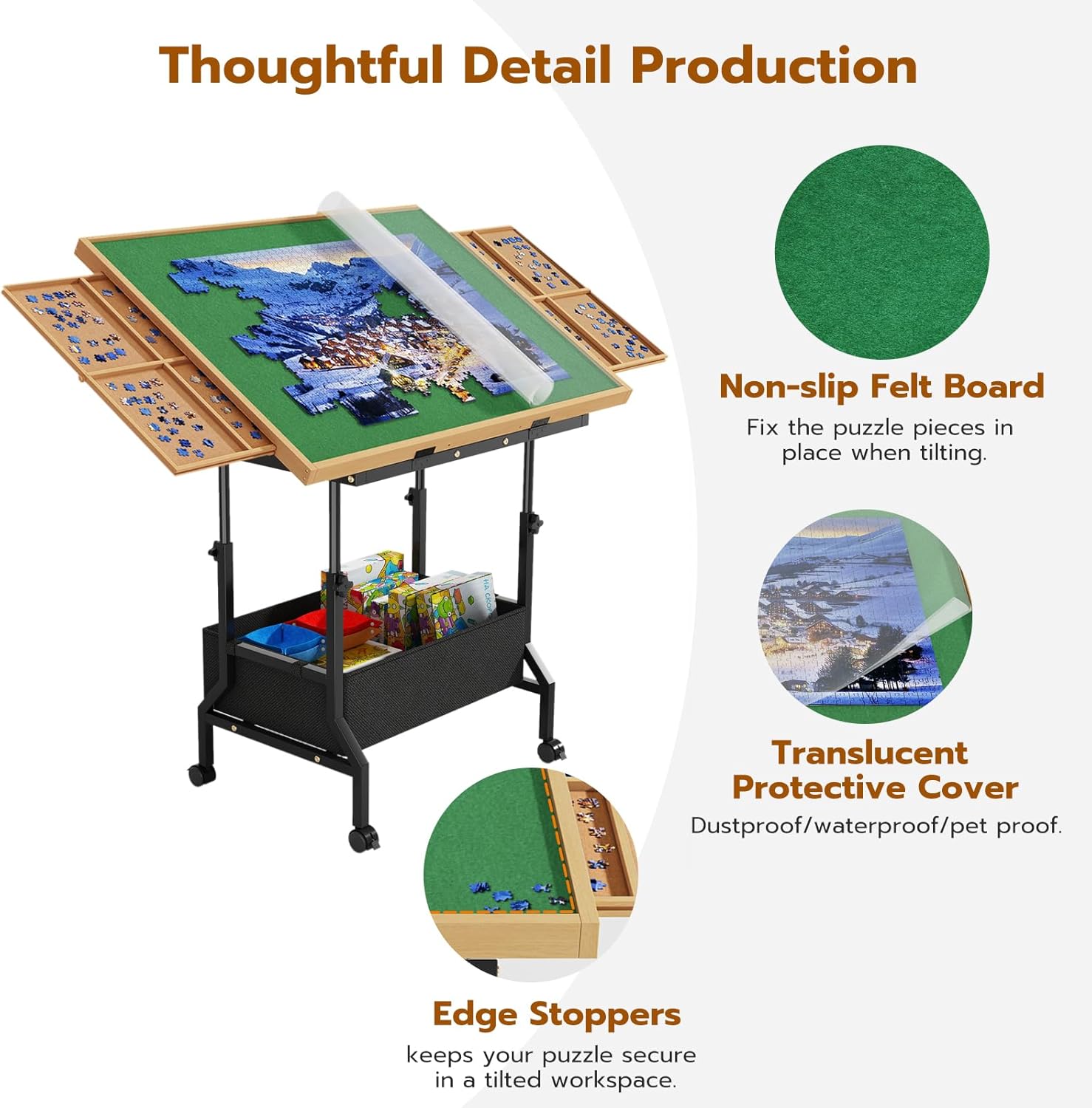 Thoughtful Detail Production

Non-slip Felt Board
Fix the puzzle pieces in place when tilting.

Translucent Protective Cover
Dustproof/waterproof/pet proof.

Edge Stoppers
keeps your puzzle secure in a tilted workspace.